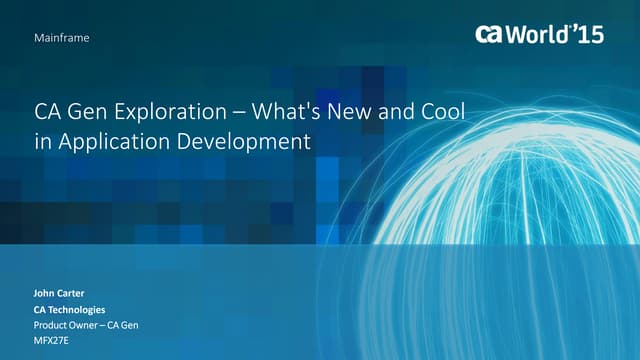 Mainframe

ca World'15

CA Gen Exploration – What's New and Cool in Application Development

John Carter
CA Technologies
Product Owner – CA Gen
MFX27E